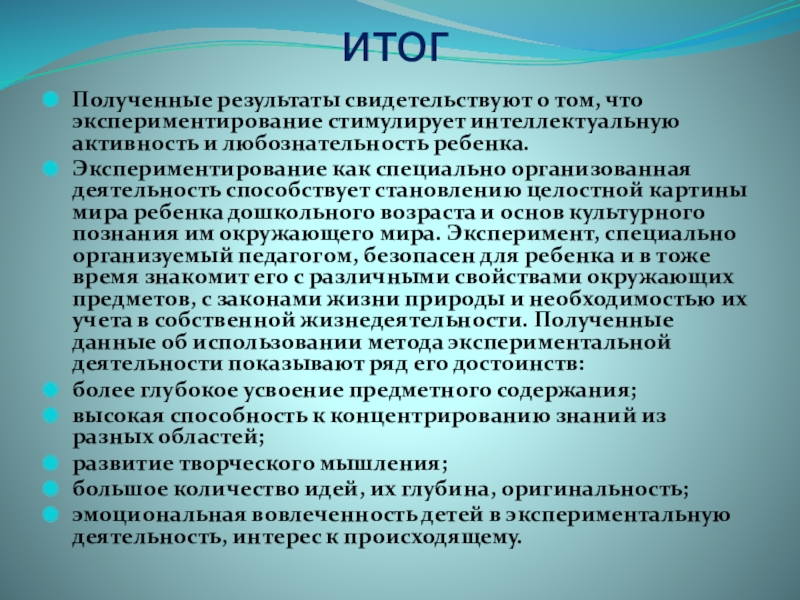 ИТОГ

Полученные результаты свидетельствуют о том, что экспериментирование стимулирует интеллектуальную активность и любознательность ребенка.

Экспериментирование как специально организованная деятельность способствует становлению целостной картины мира ребенка дошкольного возраста и основ культурного познания им окружающего мира. Эксперимент, специально организуемый педагогом, безопасен для ребенка и в тоже время знакомит его с различными свойствами окружающих предметов, с законами жизни природы и необходимостью их учета в собственной жизнедеятельности. Полученные данные об использовании метода экспериментальной деятельности показывают ряд его достоинств:

более глубокое усвоение предметного содержания;

высокая способность к концентрированию знаний из разных областей;

развитие творческого мышления;

большое количество идей, их глубина, оригинальность;

эмоциональная вовлеченность детей в экспериментальную деятельность, интерес к происходящему.